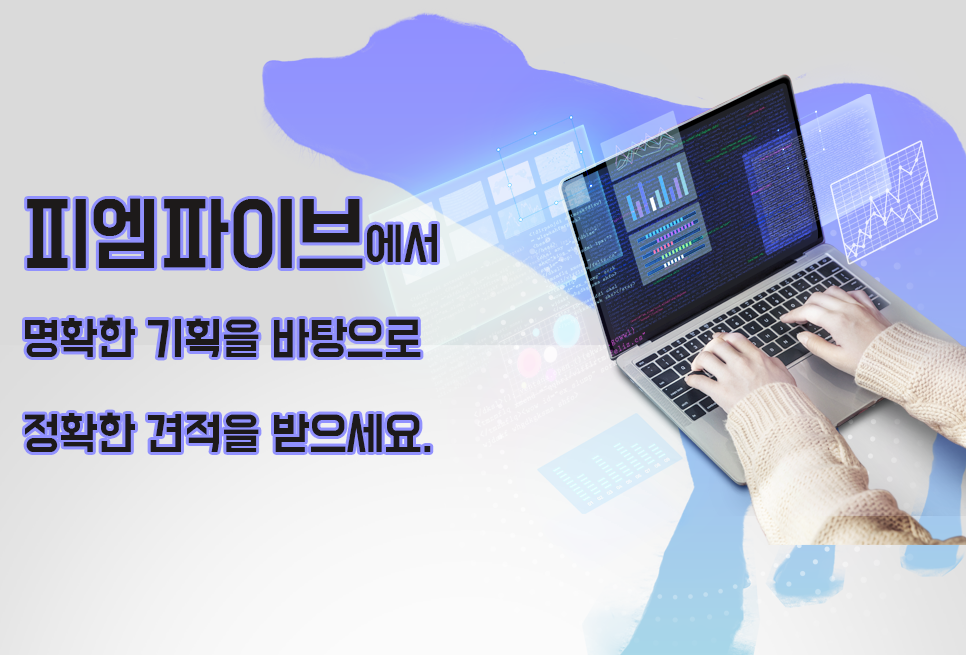 피엠파이브에서

명확한 기획을 바탕으로

정확한 견적을 받으세요.